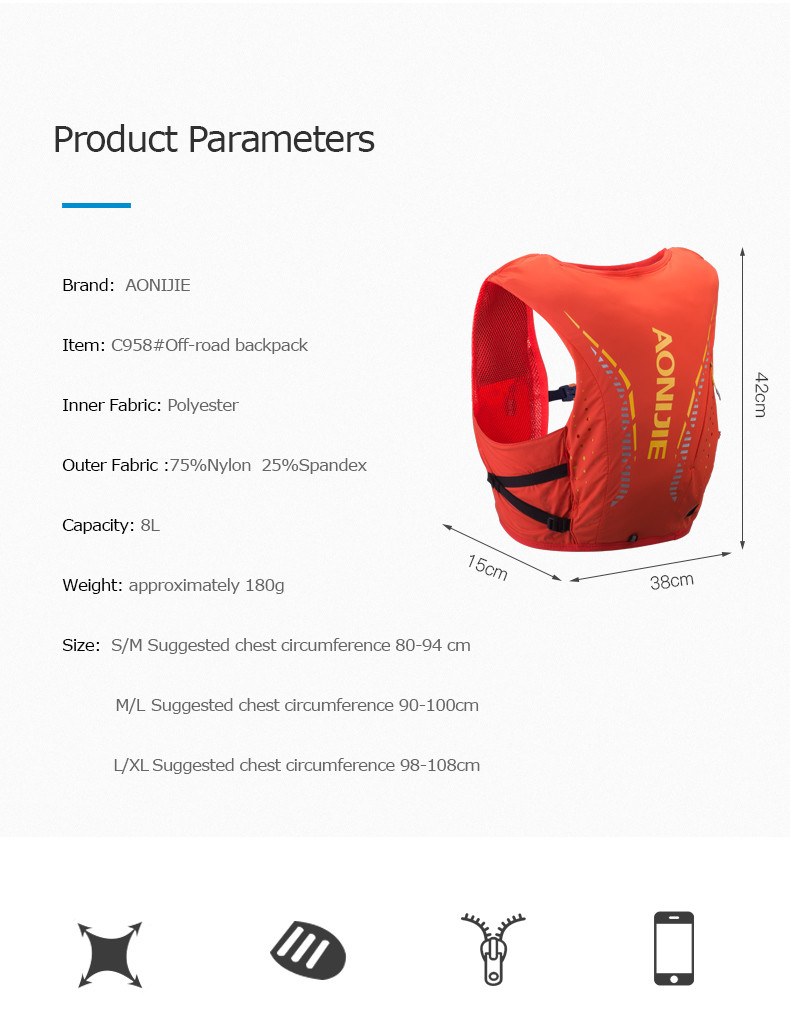 Product Parameters

Brand: AONIJIE

Item: C958#Off-road backpack

Inner Fabric: Polyester

Outer Fabric :75%Nylon 25%Spandex

Capacity: 8L

Weight: approximately 180g

Size: S/M Suggested chest circumference 80-94 cm

M/L Suggested chest circumference 90-100cm

L/XL Suggested chest circumference 98-108cm

AONIJIE

42cm

15cm

38cm